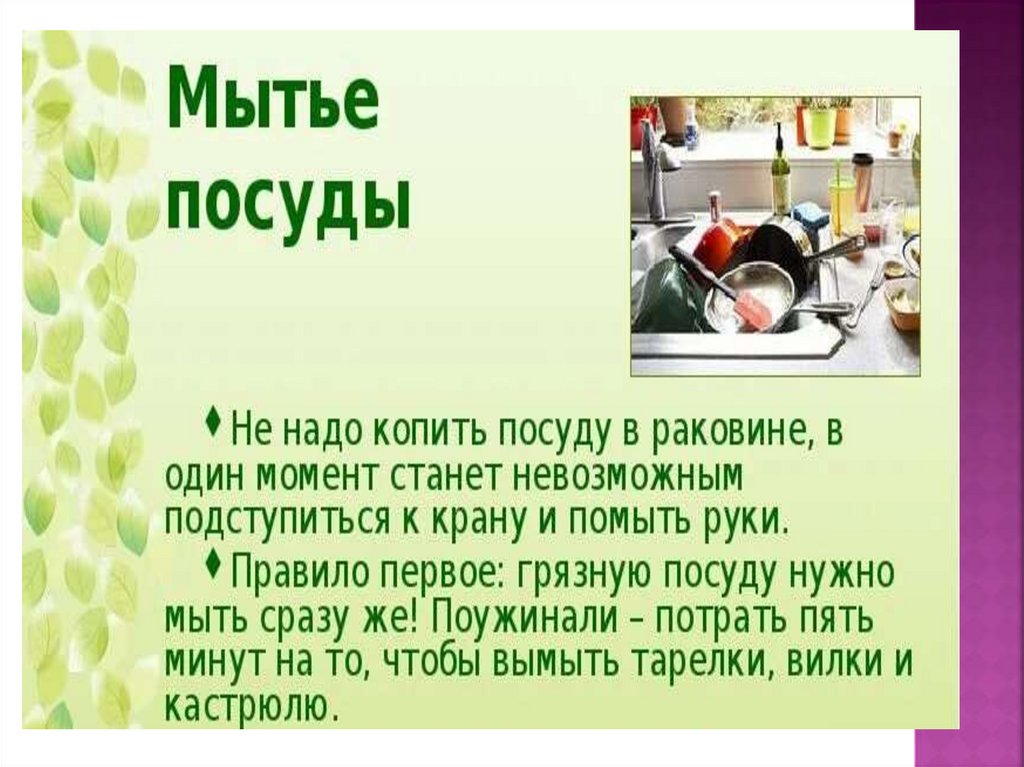 Мытье посуды

♦ Не надо копить посуду в раковине, в один момент станет невозможным подступиться к крану и помыть руки.

♦ Правило первое: грязную посуду нужно мыть сразу же! Поужинали – потрать пять минут на то, чтобы вымыть тарелки, вилки и кастрюлю.